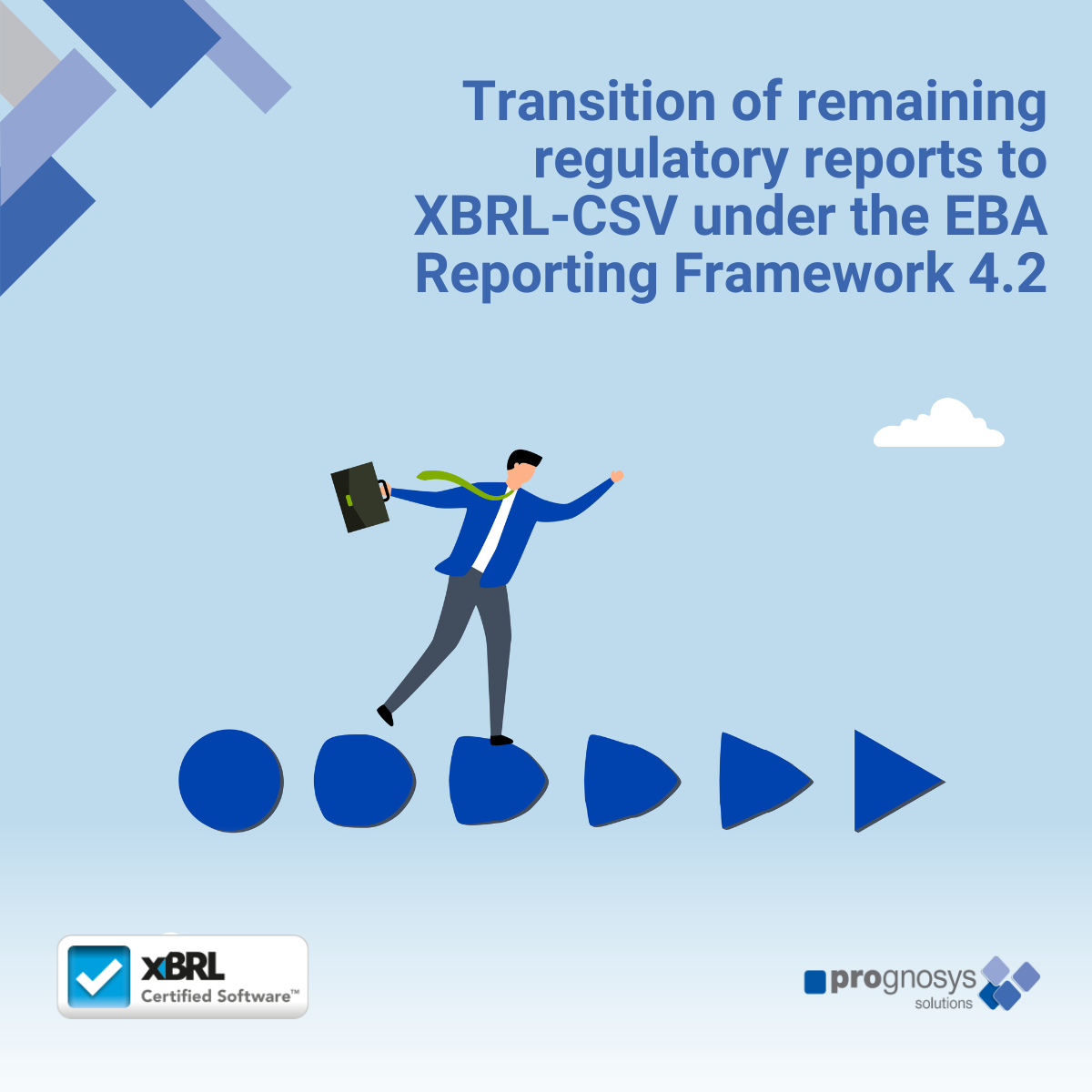 Transition of remaining regulatory reports to XBRL-CSV under the EBA Reporting Framework 4.2

XBRL
Certified Software™

prognosys
solutions